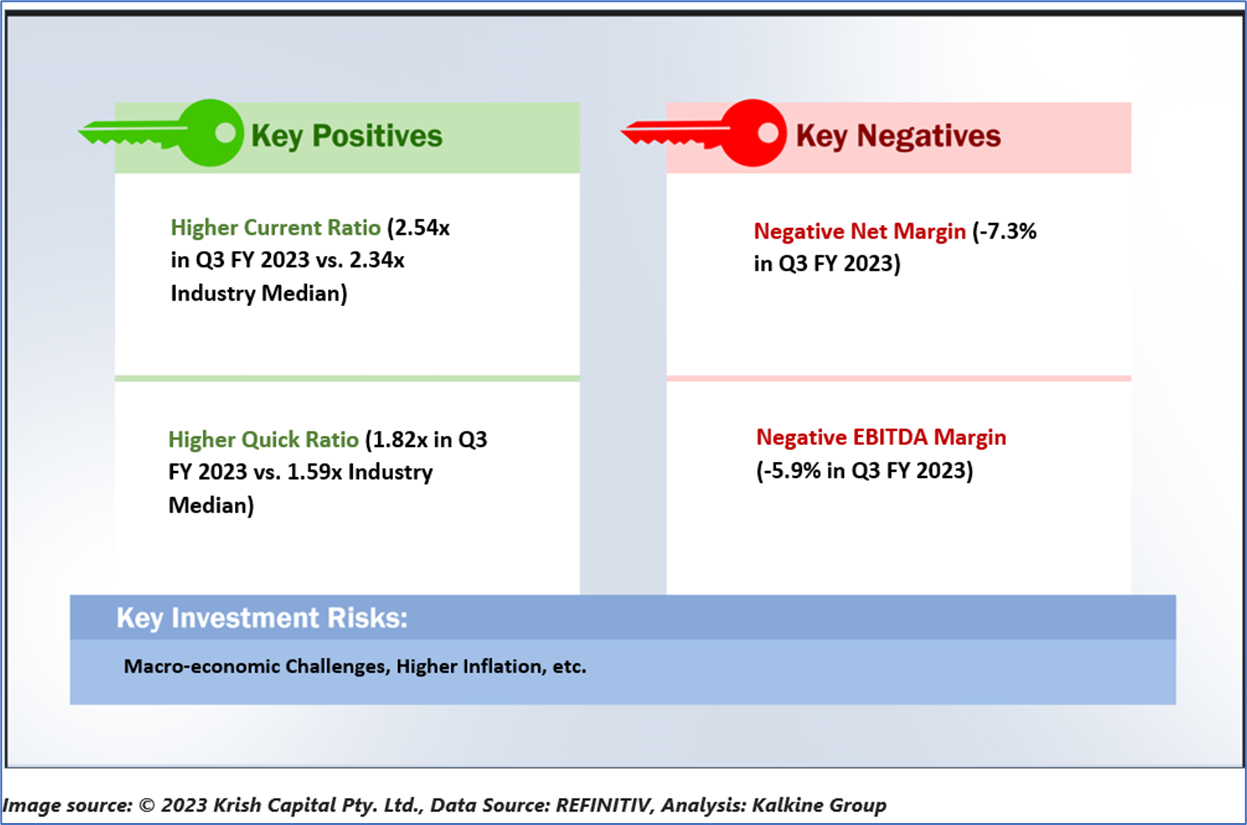 Key Positives

Higher Current Ratio (2.54x in Q3 FY 2023 vs. 2.34x Industry Median)

Higher Quick Ratio (1.82x in Q3 FY 2023 vs. 1.59x Industry Median)

Key Negatives

Negative Net Margin (-7.3% in Q3 FY 2023)

Negative EBITDA Margin (-5.9% in Q3 FY 2023)

Key Investment Risks:

Macro-economic Challenges, Higher Inflation, etc.

Image source: © 2023 Krish Capital Pty. Ltd., Data Source: REFINITIV, Analysis: Kalkine Group